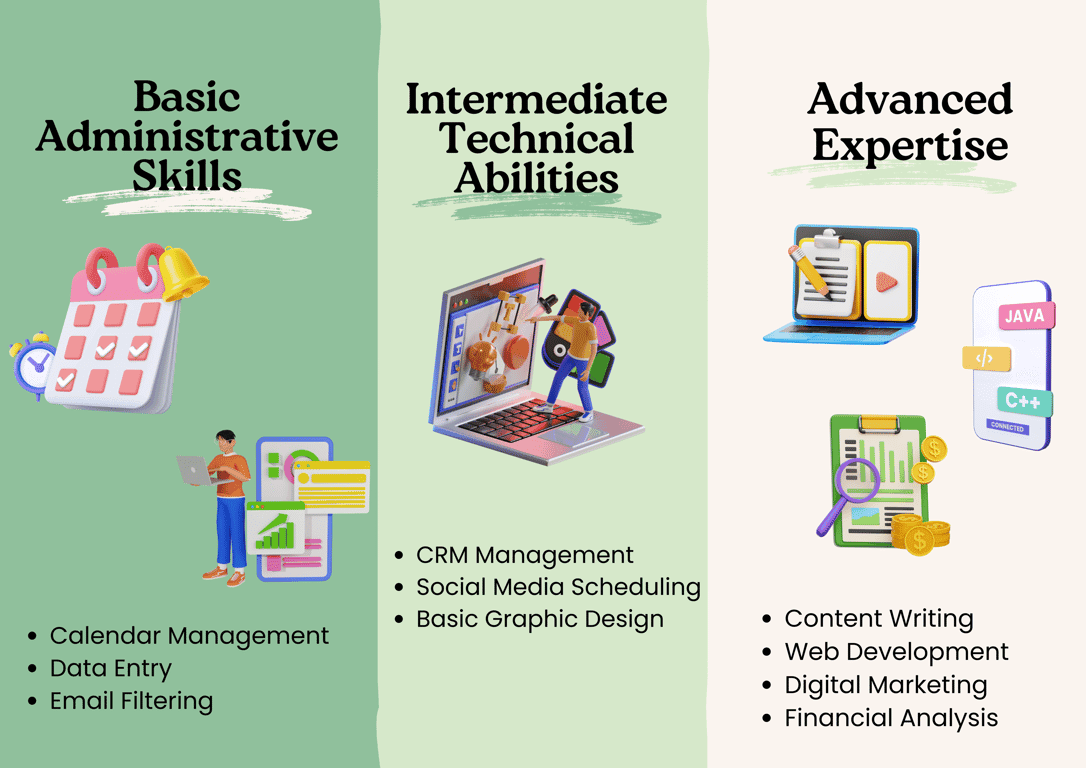 Basic Administrative Skills

- Calendar Management
- Data Entry
- Email Filtering

Intermediate Technical Abilities

- CRM Management
- Social Media Scheduling
- Basic Graphic Design

Advanced Expertise

JAVA
</>
C++
CONNECTED

- Content Writing
- Web Development
- Digital Marketing
- Financial Analysis